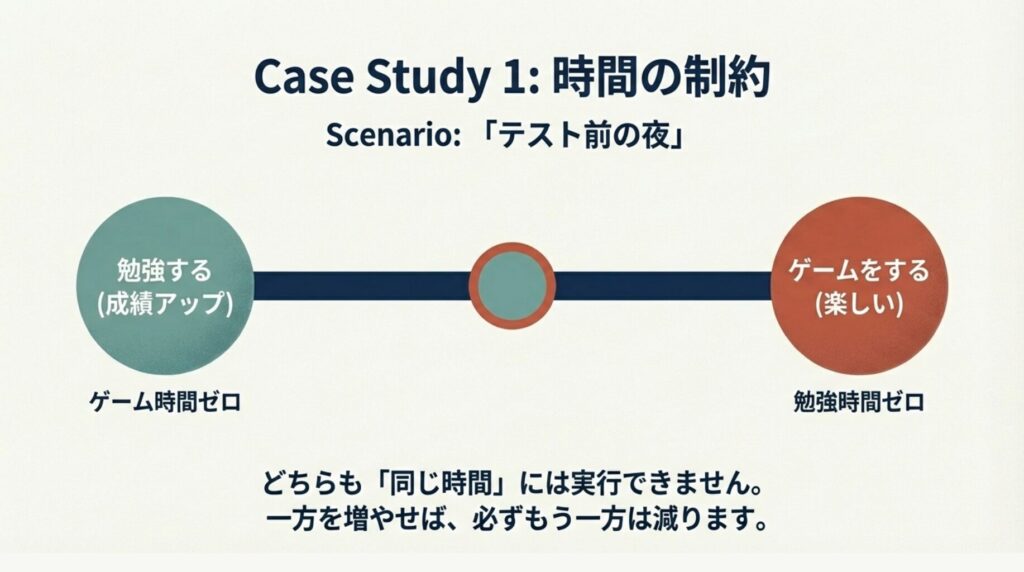 Case Study 1: 時間の制約

Scenario: 「テスト前の夜」

勉強する
(成績アップ)

ゲームをする
(楽しい)

ゲーム時間ゼロ

勉強時間ゼロ

どちらも「同じ時間」には実行できません。
一方を増やせば、必ずもう一方は減ります。